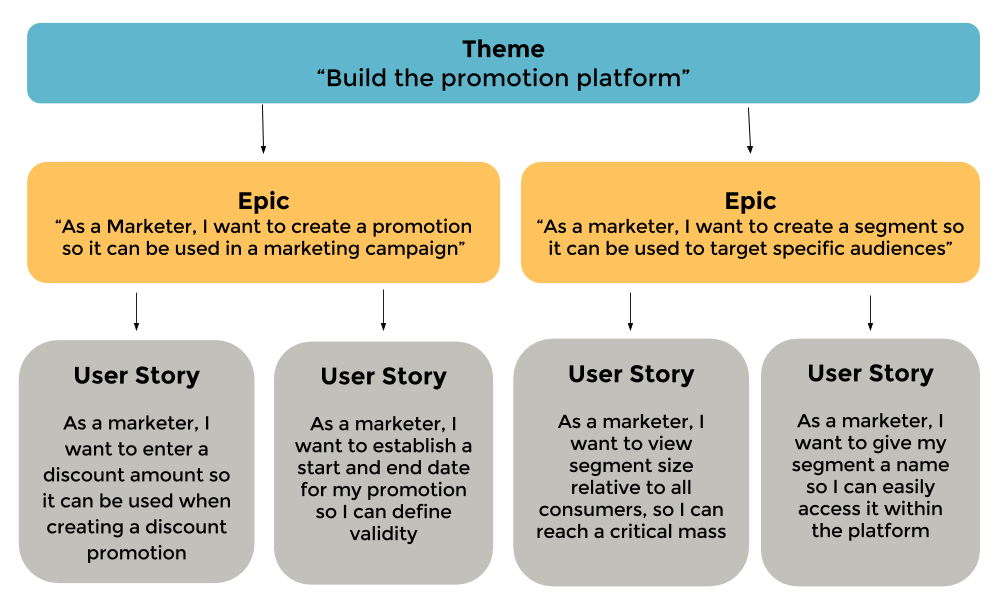 Theme
“Build the promotion platform”

Epic
“As a Marketer, I want to create a promotion so it can be used in a marketing campaign”

Epic
“As a marketer, I want to create a segment so it can be used to target specific audiences”

User Story
As a marketer, I want to enter a discount amount so it can be used when creating a discount promotion

User Story
As a marketer, I want to establish a start and end date for my promotion so I can define validity

User Story
As a marketer, I want to view segment size relative to all consumers, so I can reach a critical mass

User Story
As a marketer, I want to give my segment a name so I can easily access it within the platform